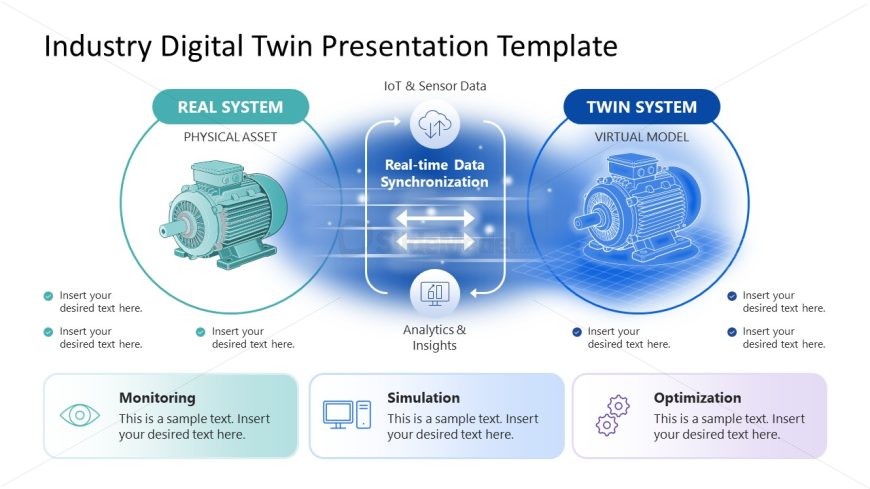 Industry Digital Twin Presentation Template

REAL SYSTEM

PHYSICAL ASSET

IoT & Sensor Data

Real-time Data Synchronization

Analytics & Insights

TWIN SYSTEM

VIRTUAL MODEL

Insert your desired text here.

Insert your desired text here.

Insert your desired text here.

Insert your desired text here.

Insert your desired text here.

Insert your desired text here.

Monitoring
This is a sample text. Insert your desired text here.

Simulation
This is a sample text. Insert your desired text here.

Optimization
This is a sample text. Insert your desired text here.